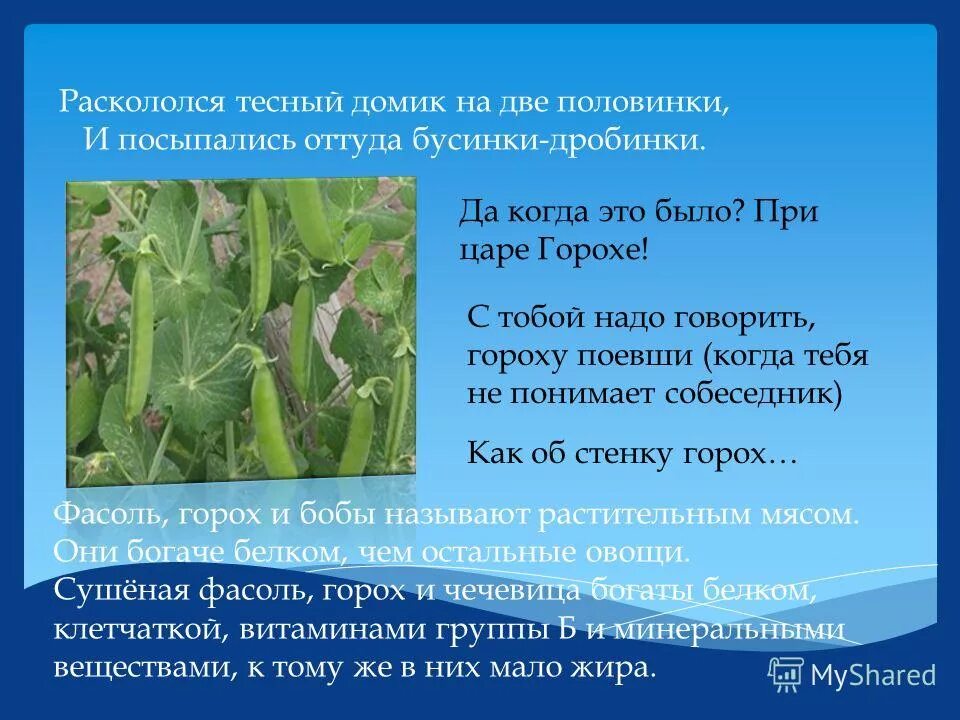 Раскололся тесный домик на две половинки,
И посыпались оттуда бусинки-дробинки.

Да когда это было? При царе Горохе!

С тобой надо говорить, гороху поевши (когда тебя не понимает собеседник)

Как об стенку горох…

Фасоль, горох и бобы называют растительным мясом. Они богаче белком, чем остальные овощи.
Сушёная фасоль, горох и чечевица богаты белком, клетчаткой, витаминами группы Б и минеральными веществами, к тому же в них мало жира.

MyShared